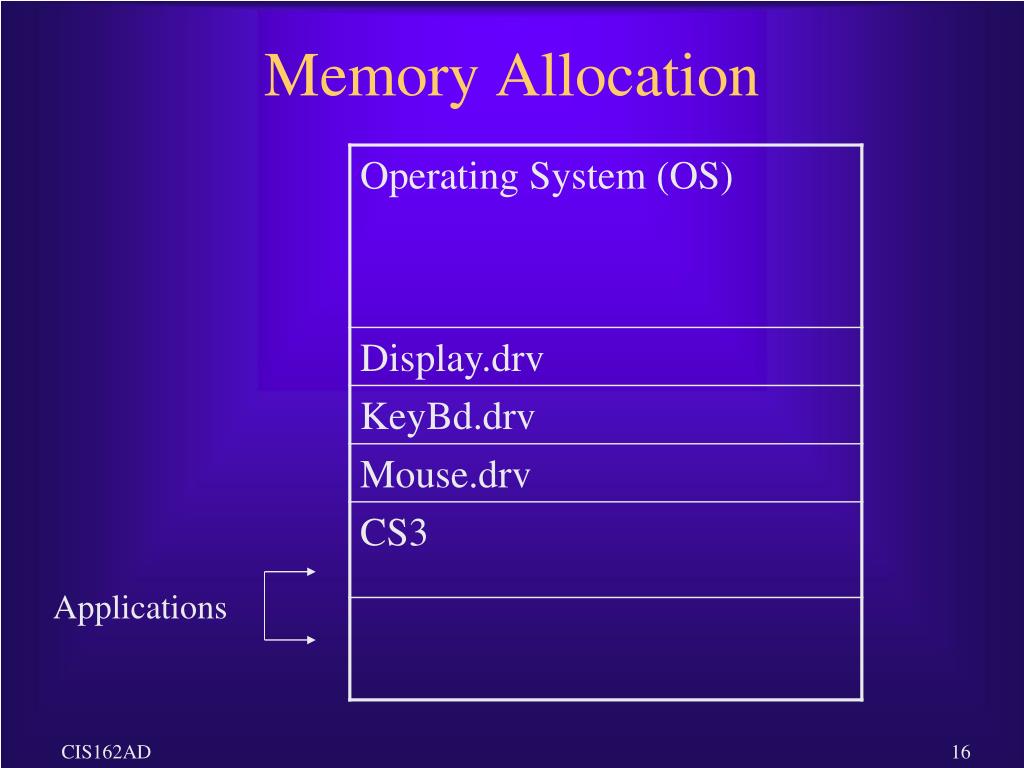 Memory Allocation

| Operating System (OS) |
|---|
| Display.drv |
| KeyBd.drv |
| Mouse.drv |
| CS3 |
| |

Applications

CIS162AD

16